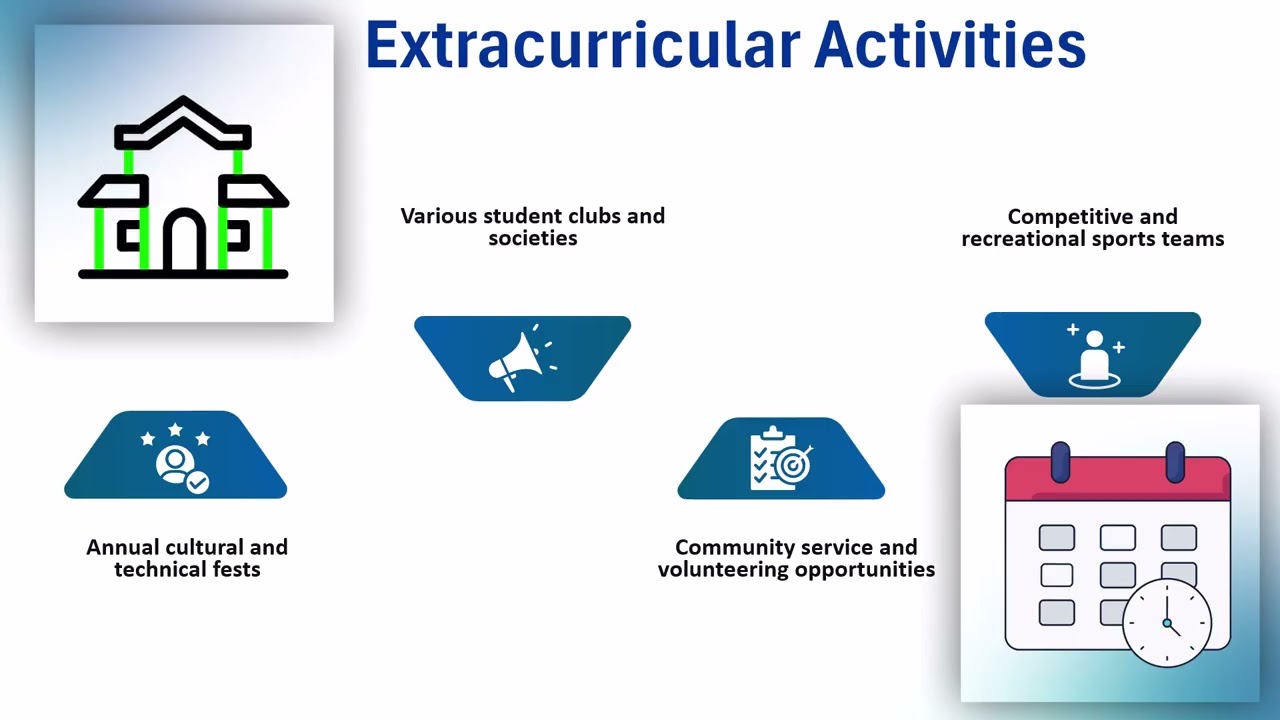 Extracurricular Activities

Various student clubs and societies

Competitive and recreational sports teams

Annual cultural and technical fests

Community service and volunteering opportunities